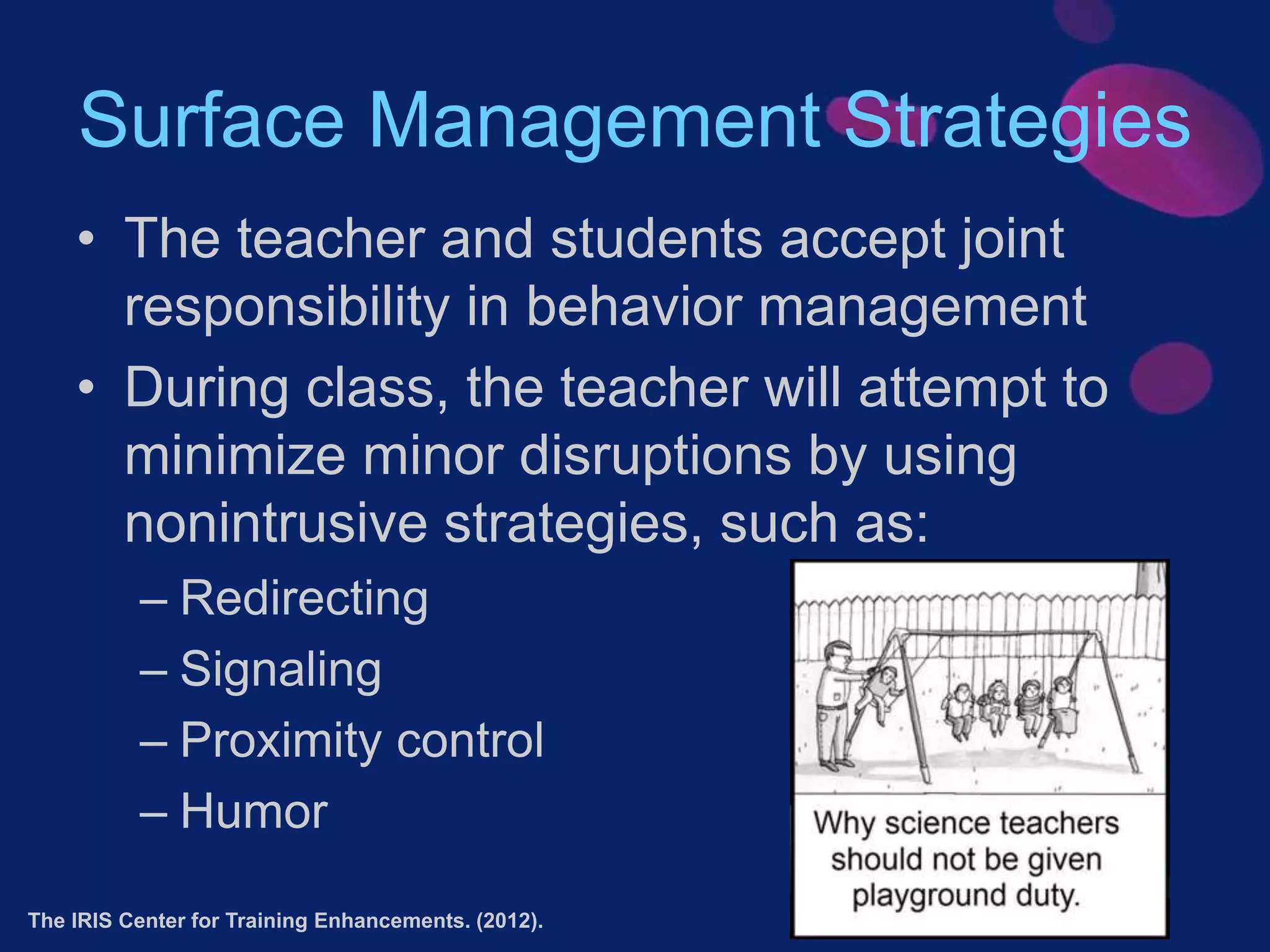 Surface Management Strategies

• The teacher and students accept joint responsibility in behavior management

• During class, the teacher will attempt to minimize minor disruptions by using nonintrusive strategies, such as:
– Redirecting
– Signaling
– Proximity control
– Humor

Why science teachers should not be given playground duty.

The IRIS Center for Training Enhancements. (2012).